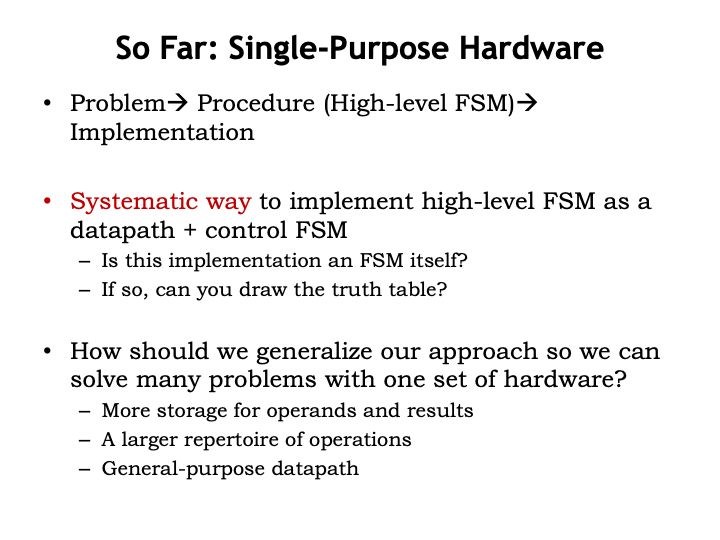 So Far: Single-Purpose Hardware

• Problem→ Procedure (High-level FSM)→ Implementation

• Systematic way to implement high-level FSM as a datapath + control FSM
– Is this implementation an FSM itself?
– If so, can you draw the truth table?

• How should we generalize our approach so we can solve many problems with one set of hardware?
– More storage for operands and results
– A larger repertoire of operations
– General-purpose datapath